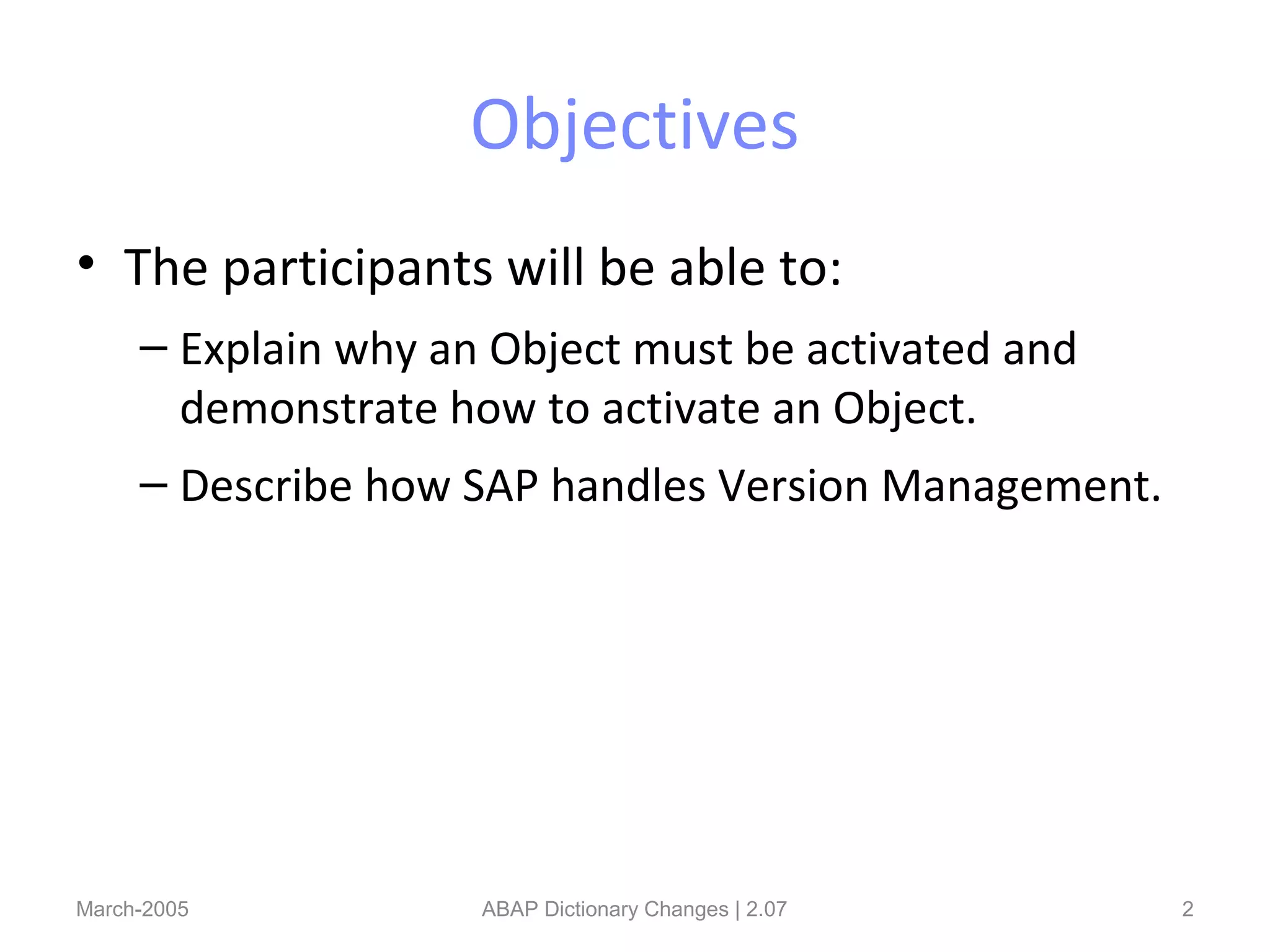 Objectives

• The participants will be able to:

– Explain why an Object must be activated and demonstrate how to activate an Object.

– Describe how SAP handles Version Management.

March-2005

ABAP Dictionary Changes | 2.07

2